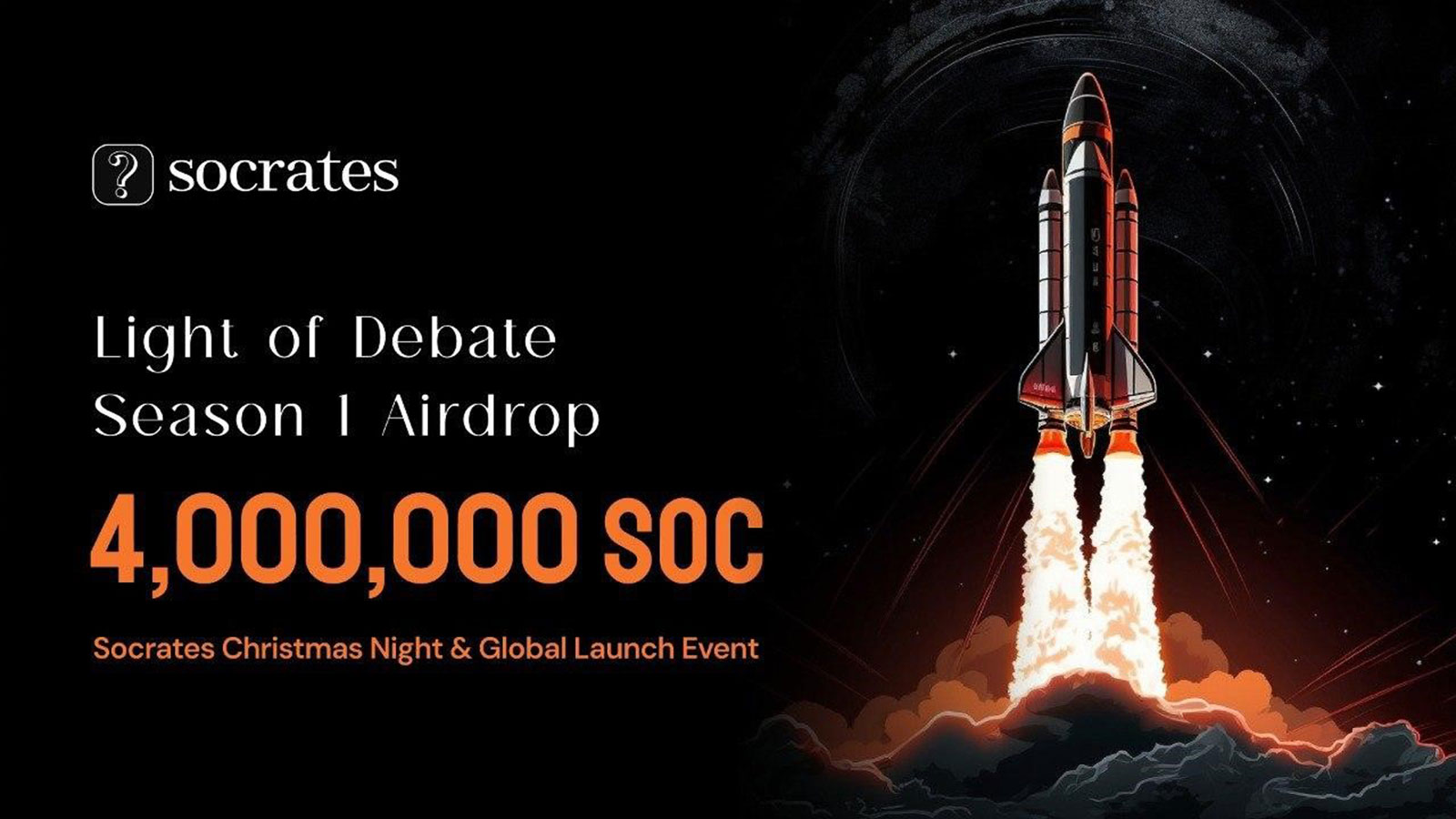 ? socrates

Light of Debate
Season 1 Airdrop

4,000,000 SOC

Socrates Christmas Night & Global Launch Event